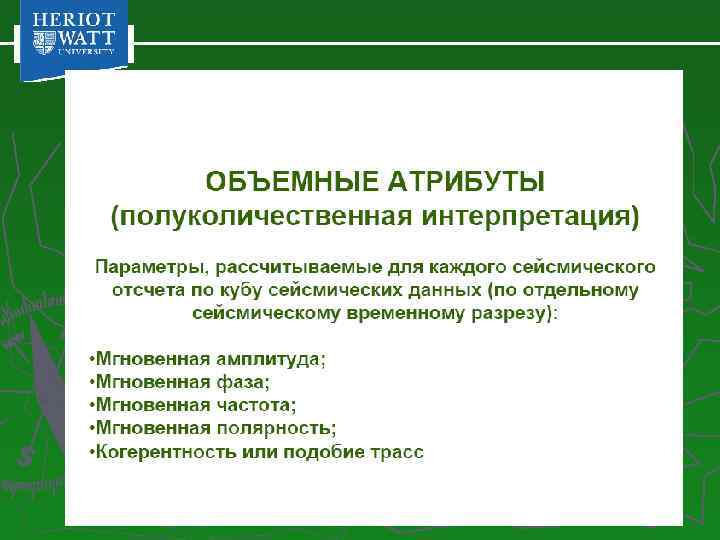 HERIOT WATT UNIVERSITY

ОБЪЕМНЫЕ АТРИБУТЫ
(полуколичественная интерпретация)

Параметры, рассчитываемые для каждого сейсмического отсчета по кубу сейсмических данных (по отдельному сейсмическому временному разрезу):

•Мгновенная амплитуда;
•Мгновенная фаза;
•Мгновенная частота;
•Мгновенная полярность;
•Когерентность или подобие трасс